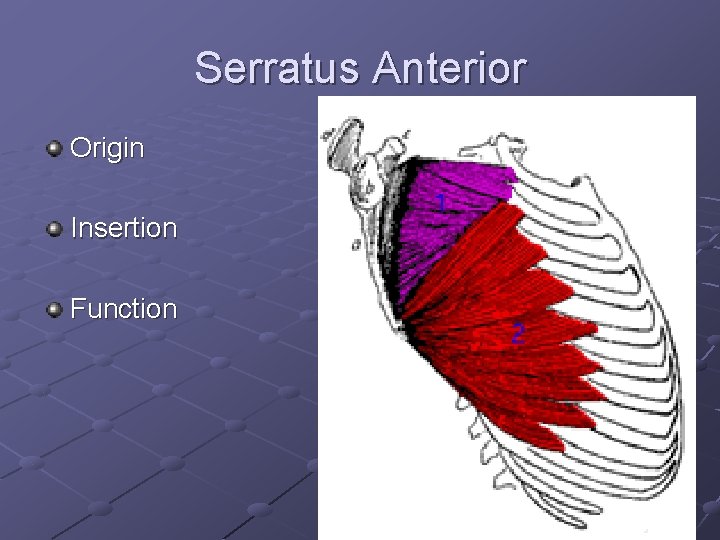 Serratus Anterior

Origin

Insertion

Function

1

2